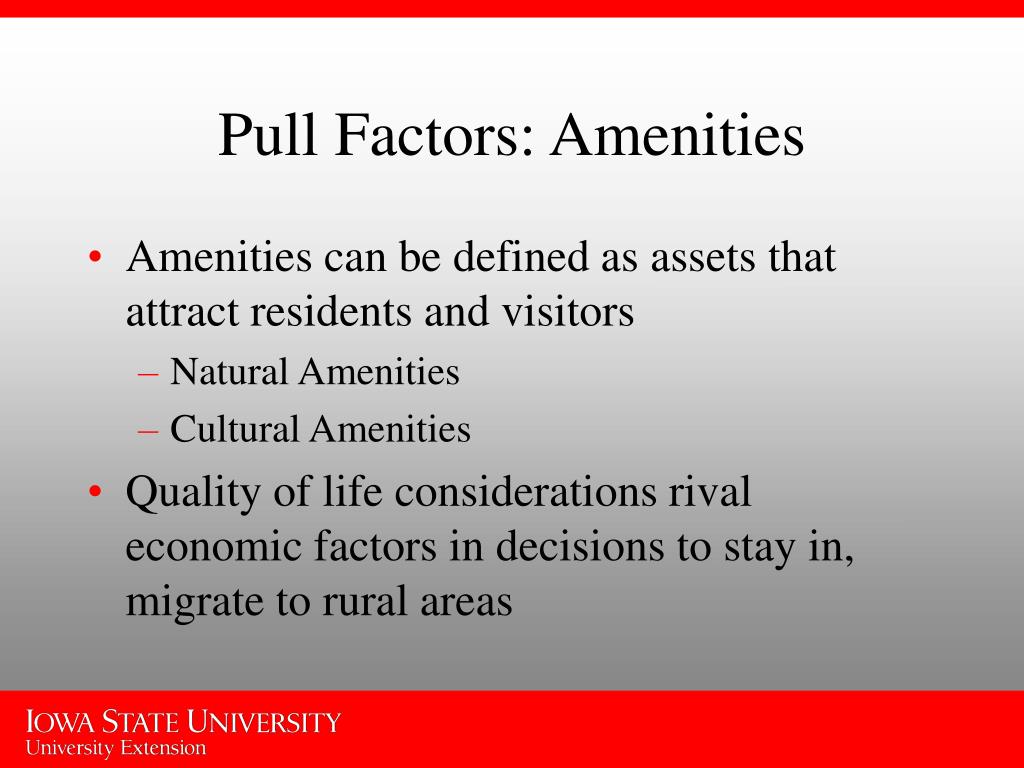 Pull Factors: Amenities

• Amenities can be defined as assets that attract residents and visitors
– Natural Amenities
– Cultural Amenities
• Quality of life considerations rival economic factors in decisions to stay in, migrate to rural areas

IOWA STATE UNIVERSITY
University Extension